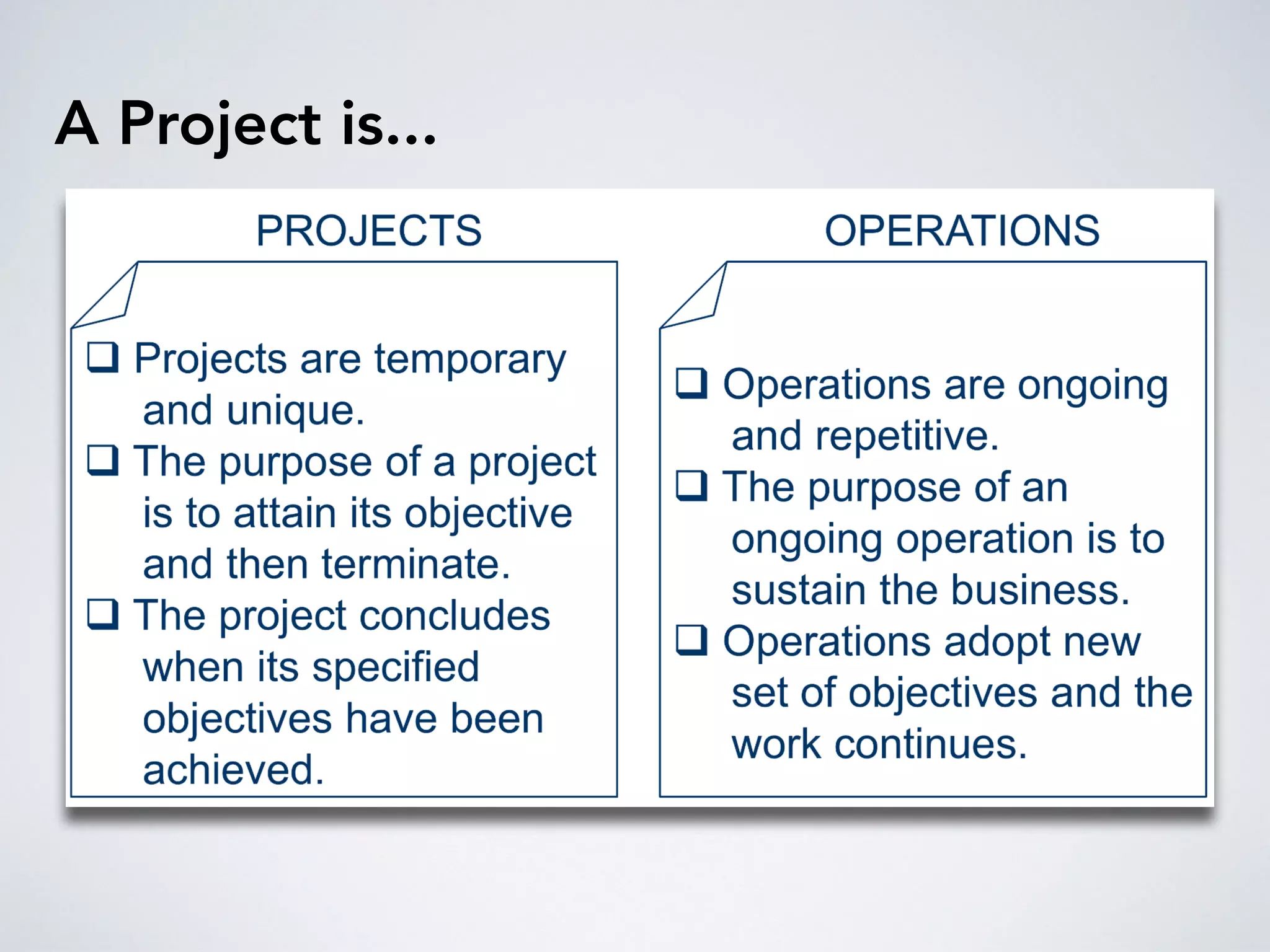 A Project is...

PROJECTS

❑ Projects are temporary and unique.
❑ The purpose of a project is to attain its objective and then terminate.
❑ The project concludes when its specified objectives have been achieved.

OPERATIONS

❑ Operations are ongoing and repetitive.
❑ The purpose of an ongoing operation is to sustain the business.
❑ Operations adopt new set of objectives and the work continues.